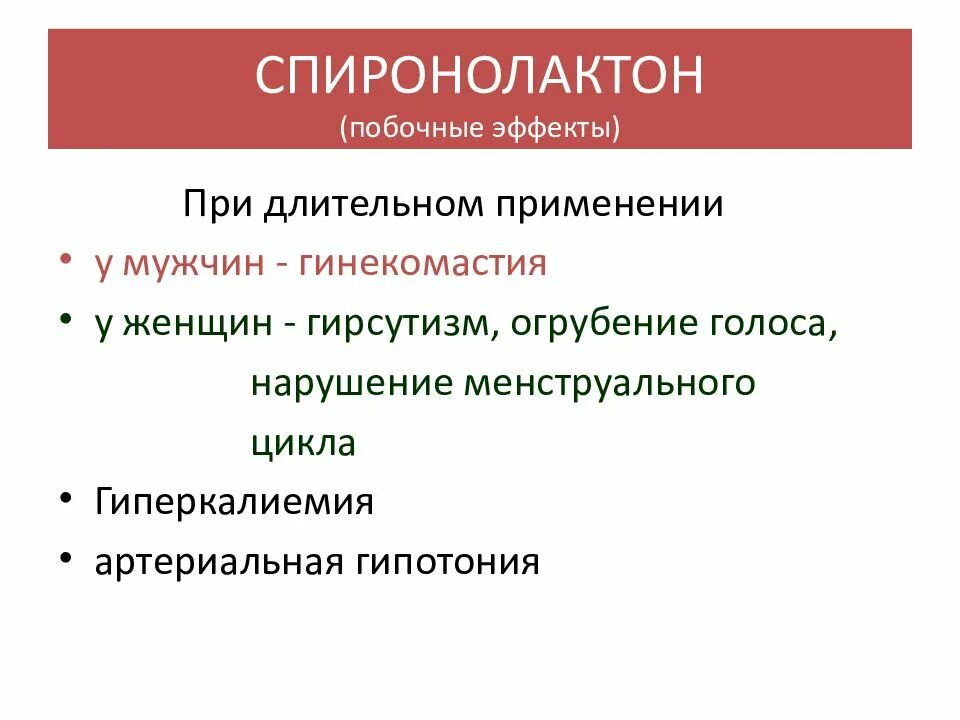 СПИРОНОЛАКТОН
(побочные эффекты)

При длительном применении

• у мужчин - гинекомастия
• у женщин - гирсутизм, огрубение голоса, нарушение менструального цикла
• Гиперкалиемия
• артериальная гипотония